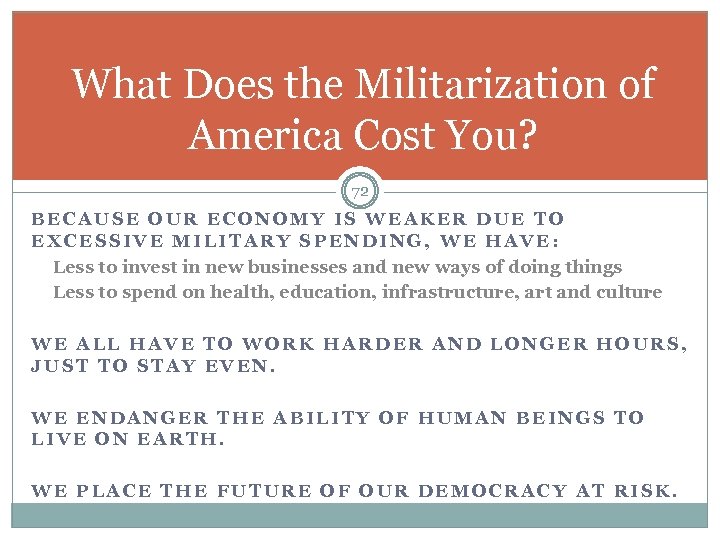 What Does the Militarization of America Cost You?

72

BECAUSE OUR ECONOMY IS WEAKER DUE TO EXCESSIVE MILITARY SPENDING, WE HAVE:

Less to invest in new businesses and new ways of doing things

Less to spend on health, education, infrastructure, art and culture

WE ALL HAVE TO WORK HARDER AND LONGER HOURS, JUST TO STAY EVEN.

WE ENDANGER THE ABILITY OF HUMAN BEINGS TO LIVE ON EARTH.

WE PLACE THE FUTURE OF OUR DEMOCRACY AT RISK.